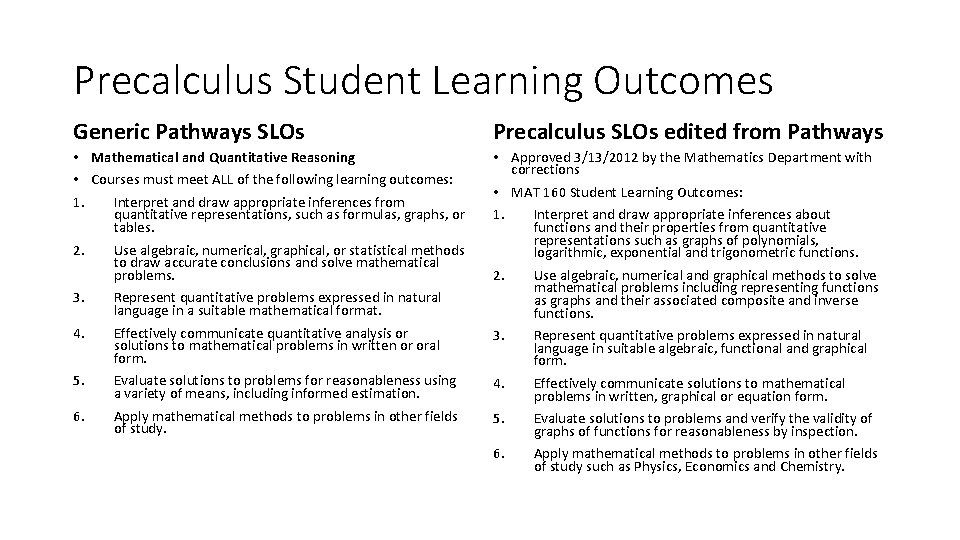 Precalculus Student Learning Outcomes

Generic Pathways SLOs

• Mathematical and Quantitative Reasoning
• Courses must meet ALL of the following learning outcomes:
1. Interpret and draw appropriate inferences from quantitative representations, such as formulas, graphs, or tables.
2. Use algebraic, numerical, graphical, or statistical methods to draw accurate conclusions and solve mathematical problems.
3. Represent quantitative problems expressed in natural language in a suitable mathematical format.
4. Effectively communicate quantitative analysis or solutions to mathematical problems in written or oral form.
5. Evaluate solutions to problems for reasonableness using a variety of means, including informed estimation.
6. Apply mathematical methods to problems in other fields of study.

Precalculus SLOs edited from Pathways

• Approved 3/13/2012 by the Mathematics Department with corrections
• MAT 160 Student Learning Outcomes:
1. Interpret and draw appropriate inferences about functions and their properties from quantitative representations such as graphs of polynomials, logarithmic, exponential and trigonometric functions.
2. Use algebraic, numerical and graphical methods to solve mathematical problems including representing functions as graphs and their associated composite and inverse functions.
3. Represent quantitative problems expressed in natural language in suitable algebraic, functional and graphical form.
4. Effectively communicate solutions to mathematical problems in written, graphical or equation form.
5. Evaluate solutions to problems and verify the validity of graphs of functions for reasonableness by inspection.
6. Apply mathematical methods to problems in other fields of study such as Physics, Economics and Chemistry.